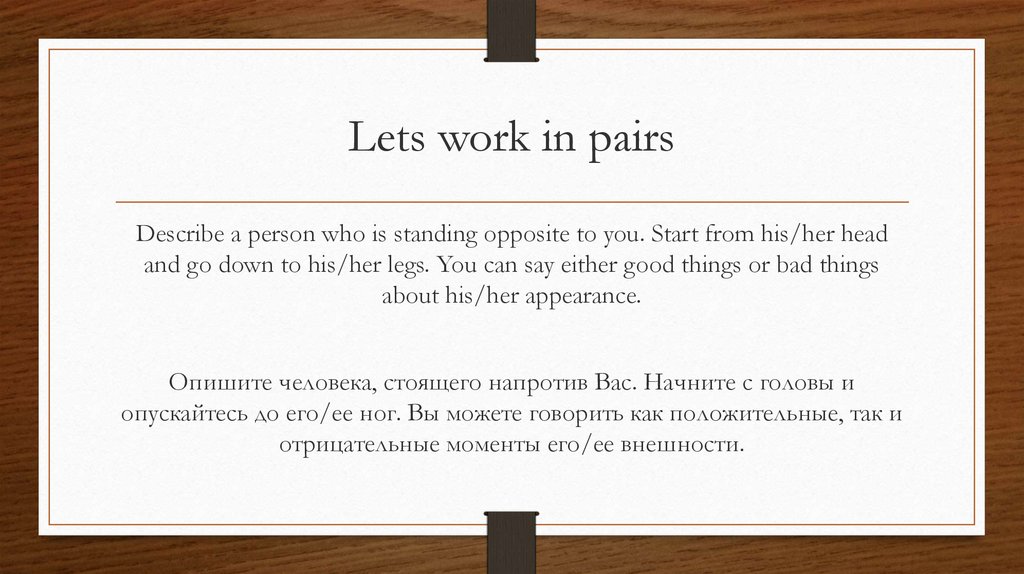 Lets work in pairs

Describe a person who is standing opposite to you. Start from his/her head and go down to his/her legs. You can say either good things or bad things about his/her appearance.

Опишите человека, стоящего напротив Вас. Начните с головы и опускайтесь до его/ее ног. Вы можете говорить как положительные, так и отрицательные моменты его/ее внешности.